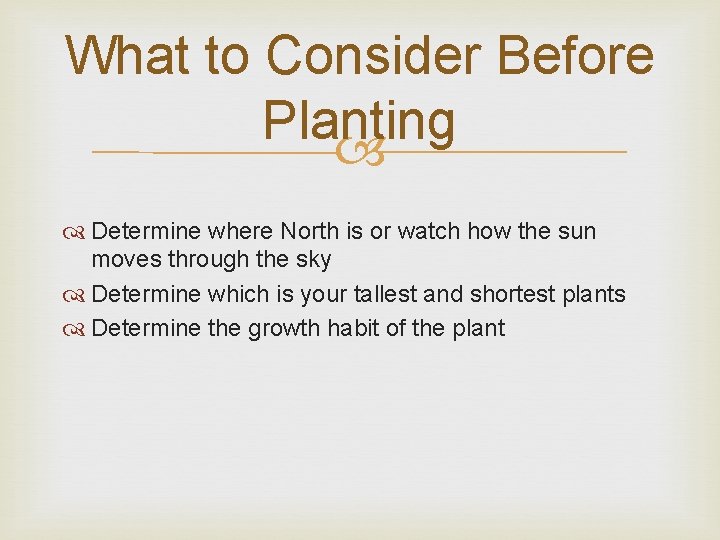 What to Consider Before Planting

Determine where North is or watch how the sun moves through the sky

Determine which is your tallest and shortest plants

Determine the growth habit of the plant